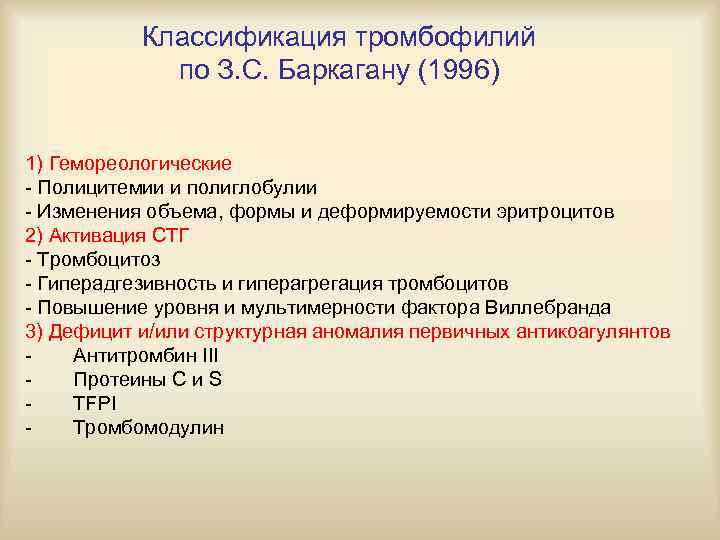 Классификация тромбофилий по З.С. Баркагану (1996)

1) Гемореологические
- Полицитемии и полиглобулии
- Изменения объема, формы и деформируемости эритроцитов
2) Активация СТГ
- Тромбоцитоз
- Гиперадгезивность и гиперагрегация тромбоцитов
- Повышение уровня и мультимерности фактора Виллебранда
3) Дефицит и/или структурная аномалия первичных антикоагулянтов
- Антитромбин III
- Протеины C и S
- TFPI
- Тромбомодулин